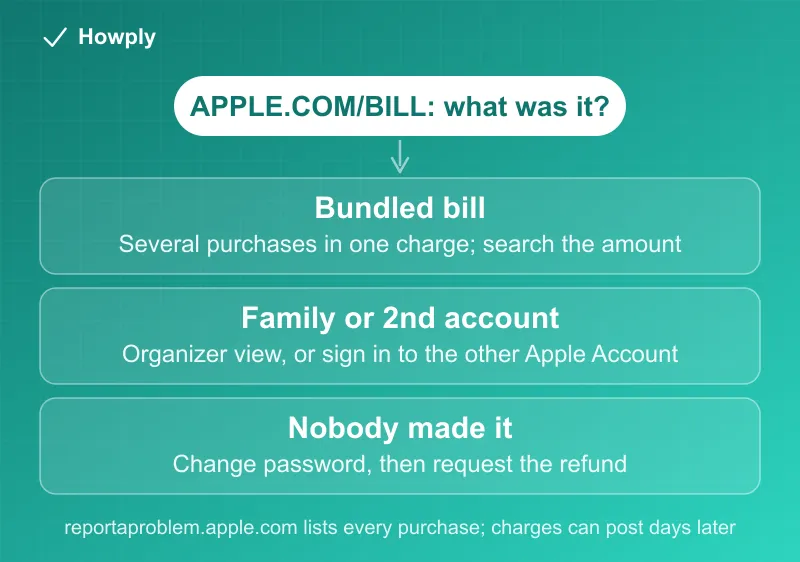 Howply

APPLE.COM/BILL: what was it?

Bundled bill
Several purchases in one charge; search the amount

Family or 2nd account
Organizer view, or sign in to the other Apple Account

Nobody made it
Change password, then request the refund

reportaproblem.apple.com lists every purchase; charges can post days later